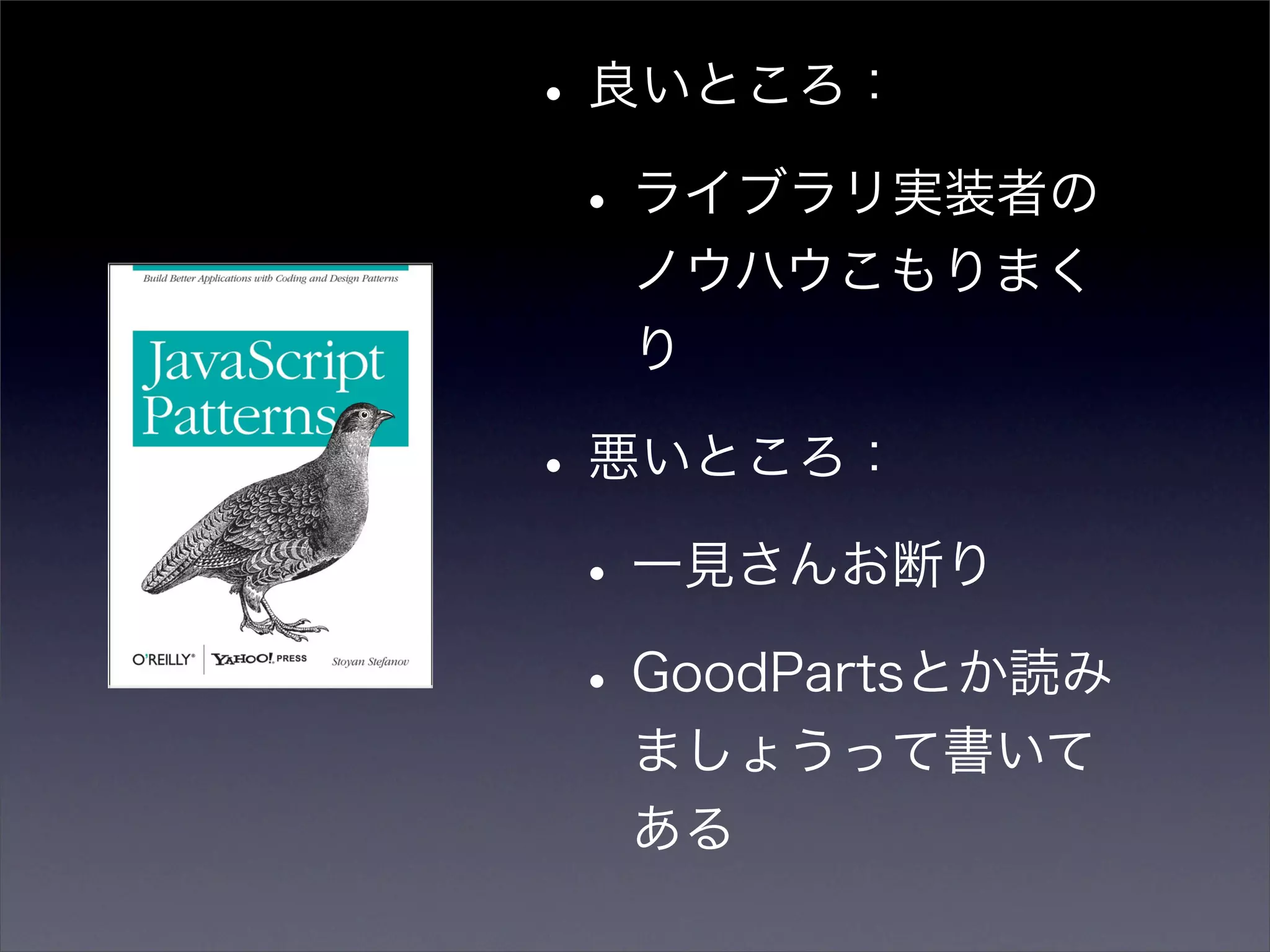 Build Better Applications with Coding and Design Patterns

JavaScript Patterns

O'REILLY® YAHOO! PRESS Stoyan Stefanov

• 良いところ：

• ライブラリ実装者のノウハウこもりまくり

• 悪いところ：

• 一見さんお断り

• GoodPartsとか読みましょうって書いてある